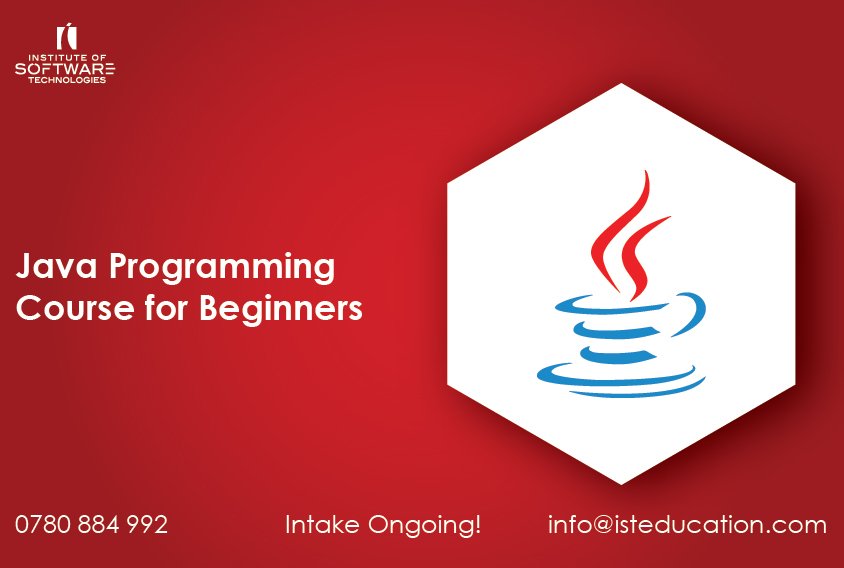 INSTITUTE OF SOFTWARE TECHNOLOGIES

Java Programming Course for Beginners

0780 884 992

Intake Ongoing!

info@isteducation.com